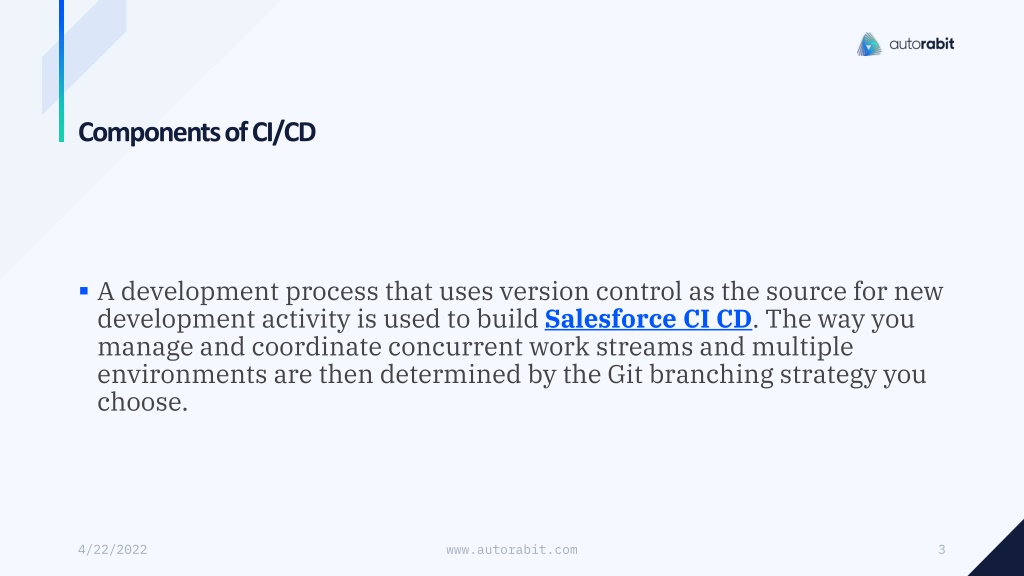 autorabit

Components of CI/CD

▪ A development process that uses version control as the source for new development activity is used to build Salesforce CI CD. The way you manage and coordinate concurrent work streams and multiple environments are then determined by the Git branching strategy you choose.

4/22/2022

www.autorabit.com

3